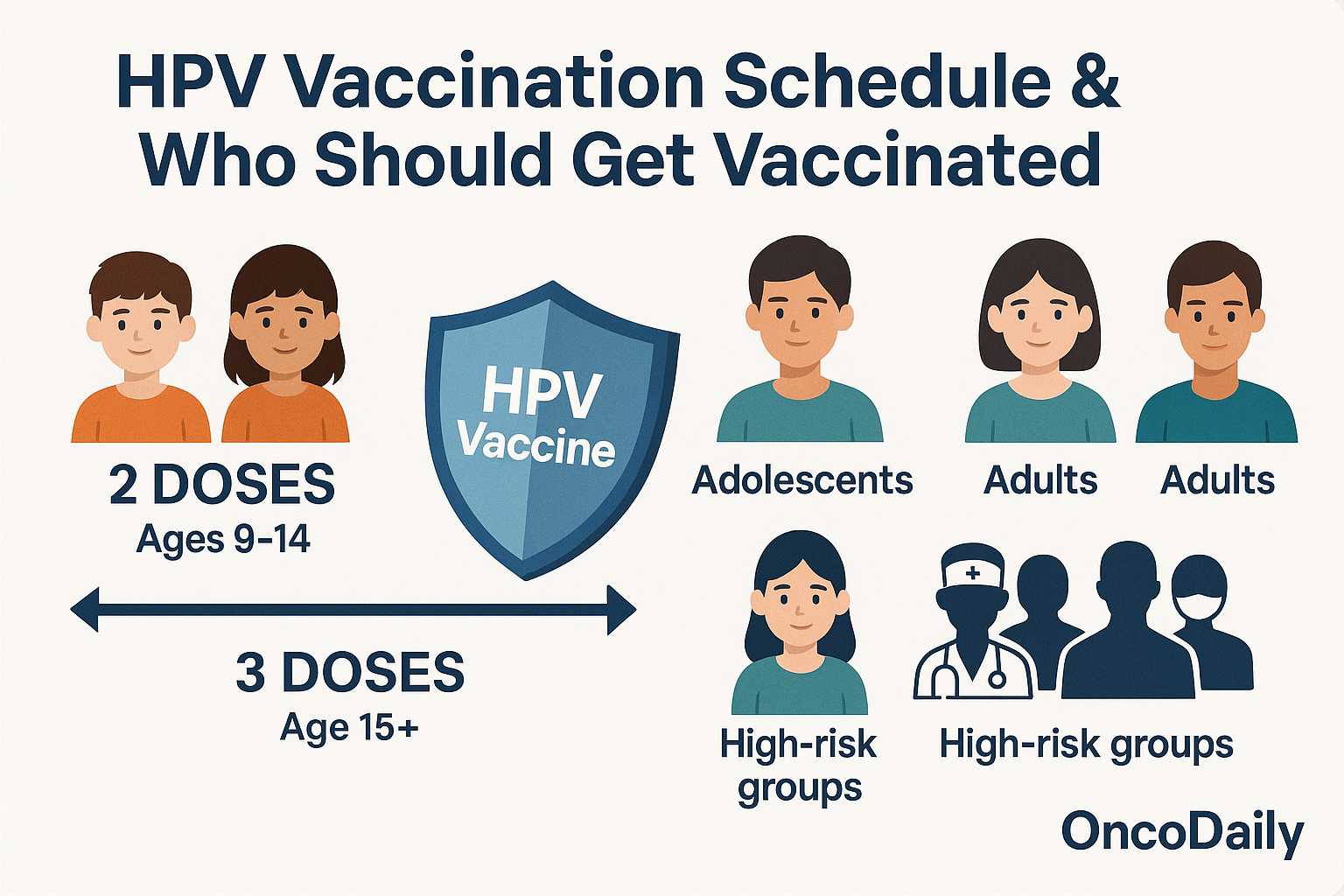 HPV Vaccination Schedule & Who Should Get Vaccinated

2 DOSES
Ages 9-14

HPV
Vaccine

3 DOSES
Age 15+

Adolescents

Adults

Adults

High-risk groups

High-risk groups

OncoDaily